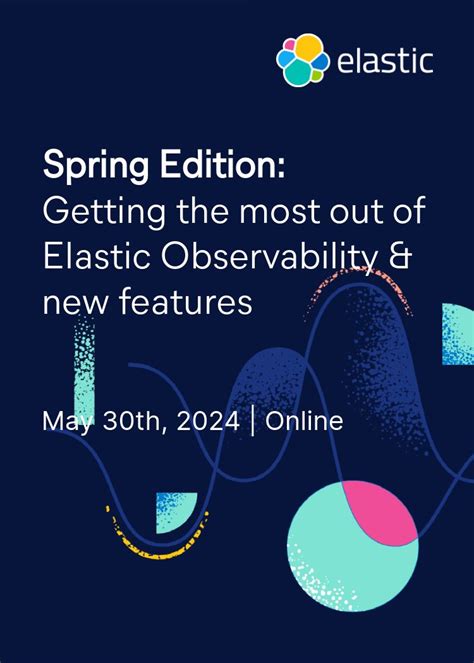 elastic

Spring Edition:
Getting the most out of Elastic Observability & new features

May 30th, 2024 | Online